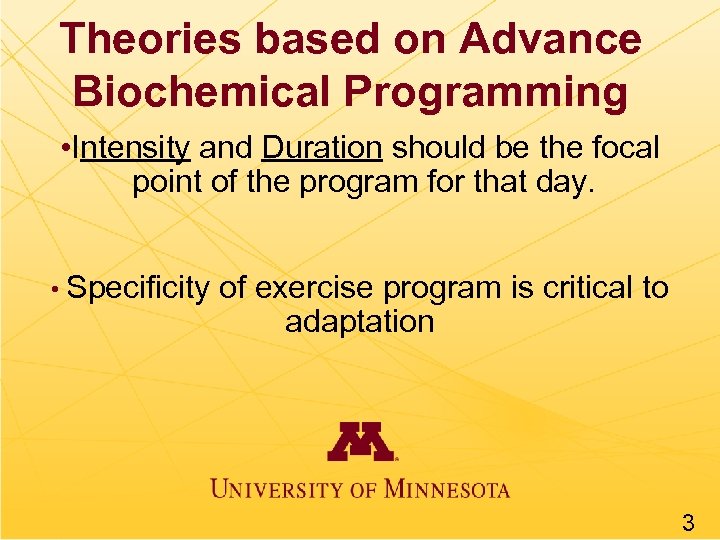 Theories based on Advance Biochemical Programming

•Intensity and Duration should be the focal point of the program for that day.

• Specificity of exercise program is critical to adaptation

M

UNIVERSITY OF MINNESOTA

3